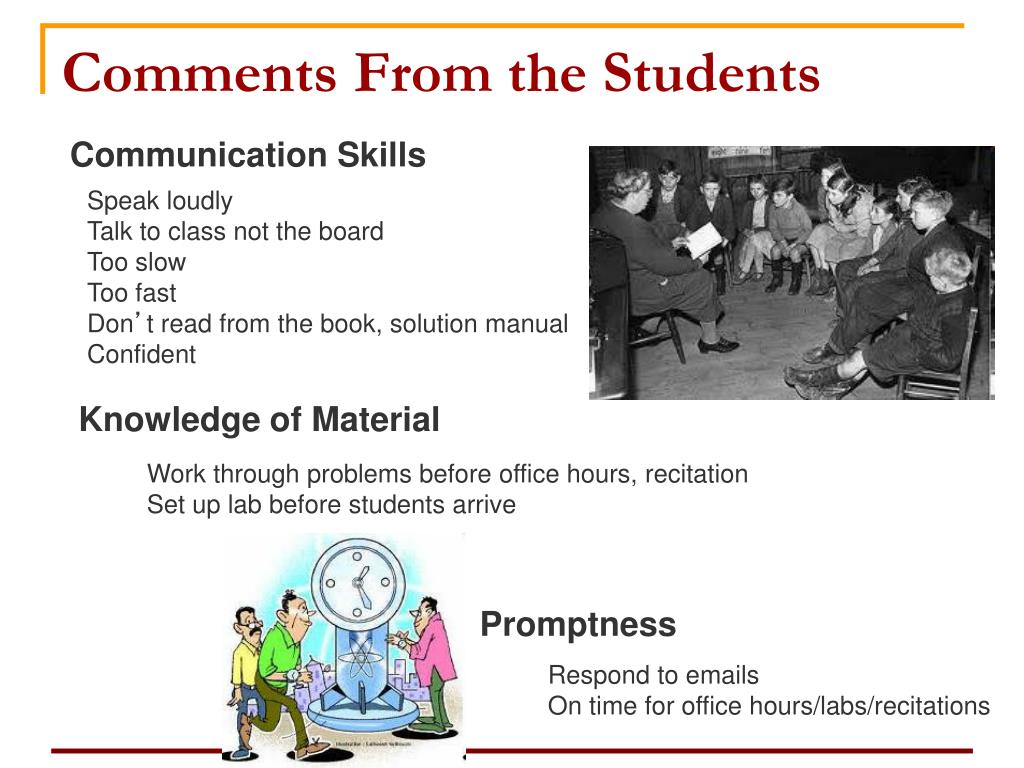 Comments From the Students

Communication Skills

Speak loudly
Talk to class not the board
Too slow
Too fast
Don’t read from the book, solution manual
Confident

Knowledge of Material

Work through problems before office hours, recitation
Set up lab before students arrive

Promptness

Respond to emails
On time for office hours/labs/recitations